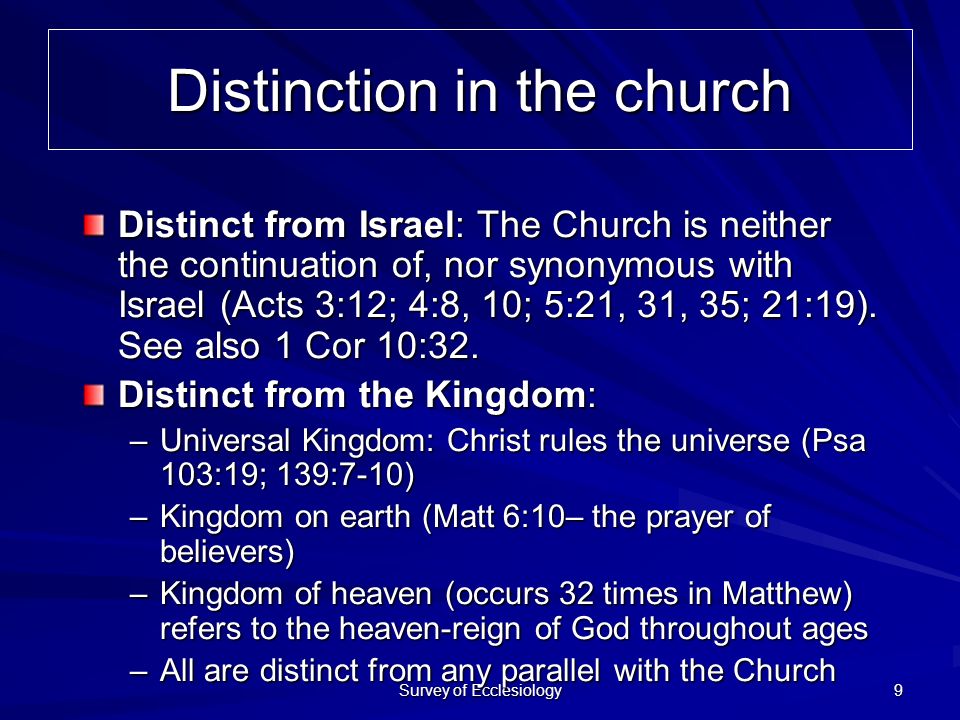 Distinction in the church

Distinct from Israel: The Church is neither the continuation of, nor synonymous with Israel (Acts 3:12; 4:8, 10; 5:21, 31, 35; 21:19). See also 1 Cor 10:32.

Distinct from the Kingdom:
– Universal Kingdom: Christ rules the universe (Psa 103:19; 139:7-10)
– Kingdom on earth (Matt 6:10– the prayer of believers)
– Kingdom of heaven (occurs 32 times in Matthew) refers to the heaven-reign of God throughout ages
– All are distinct from any parallel with the Church

Survey of Ecclesiology

9